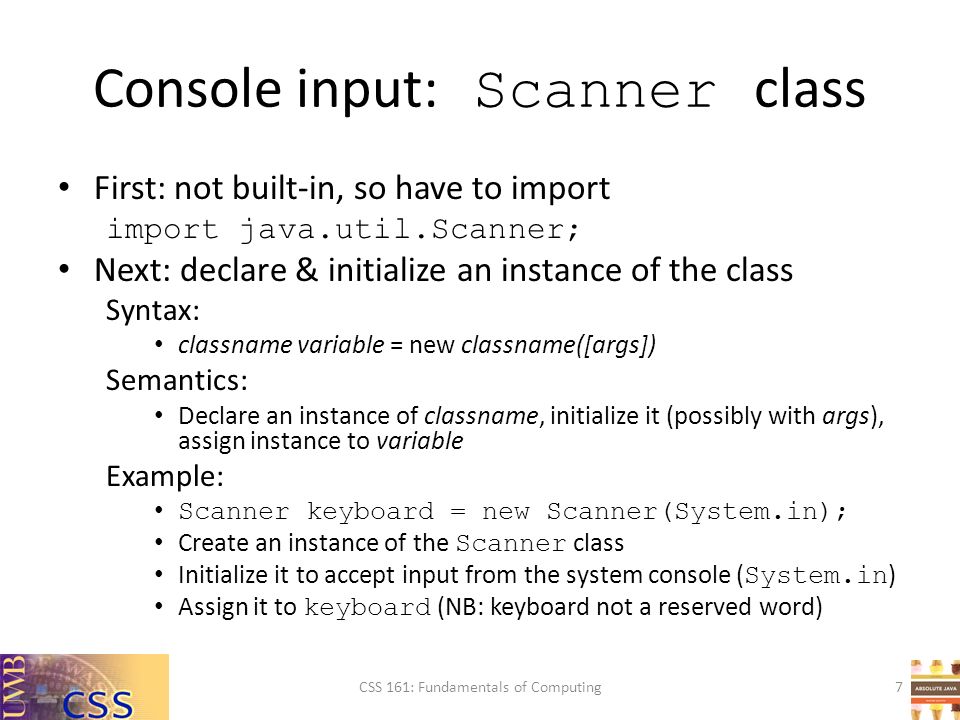 Console input: Scanner class

• First: not built-in, so have to import
import java.util.Scanner;
• Next: declare & initialize an instance of the class
Syntax:
• classname variable = new classname([args])
Semantics:
• Declare an instance of classname, initialize it (possibly with args), assign instance to variable
Example:
• Scanner keyboard = new Scanner(System.in);
• Create an instance of the Scanner class
• Initialize it to accept input from the system console (System.in)
• Assign it to keyboard (NB: keyboard not a reserved word)

UWB CSS

CSS 161: Fundamentals of Computing

7

ABSOLUTE JAVA